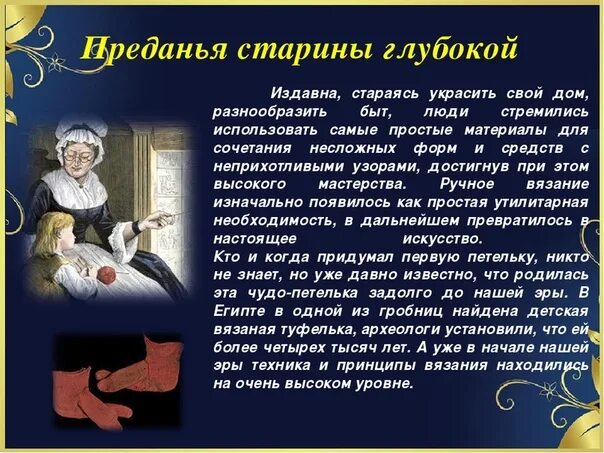 Преданья старины глубокой

Издавна, стараясь украсить свой дом, разнообразить быт, люди стремились использовать самые простые материалы для сочетания несложных форм и средств с неприхотливыми узорами, достигнув при этом высокого мастерства. Ручное вязание изначально появилось как простая утилитарная необходимость, в дальнейшем превратилось в настоящее искусство.
Кто и когда придумал первую петельку, никто не знает, но уже давно известно, что родилась эта чудо-петелька задолго до нашей эры. В Египте в одной из гробниц найдена детская вязаная туфелька, археологи установили, что ей более четырех тысяч лет. А уже в начале нашей эры техника и принципы вязания находились на очень высоком уровне.